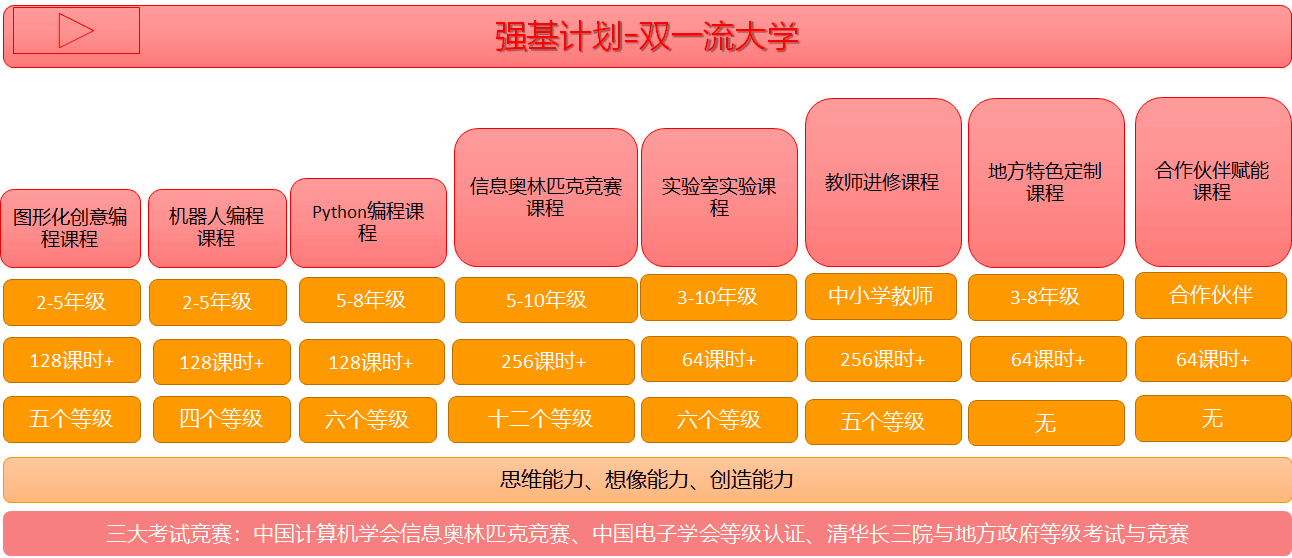 强基计划=双一流大学

| 图形化创意编程课程 | 机器人编程课程 | Python编程课程 | 信息奥林匹克竞赛课程 | 实验室实验课程 | 教师进修课程 | 地方特色定制课程 | 合作伙伴赋能课程 |
|---|---|---|---|---|---|---|---|
| 2-5年级 | 2-5年级 | 5-8年级 | 5-10年级 | 3-10年级 | 中小学教师 | 3-8年级 | 合作伙伴 |
| 128课时+ | 128课时+ | 128课时+ | 256课时+ | 64课时+ | 256课时+ | 64课时+ | 64课时+ |
| 五个等级 | 四个等级 | 六个等级 | 十二个等级 | 六个等级 | 五个等级 | 无 | 无 |

思维能力、想像能力、创造能力

三大考试竞赛：中国计算机学会信息奥林匹克竞赛、中国电子学会等级认证、清华长三院与地方政府等级考试与竞赛